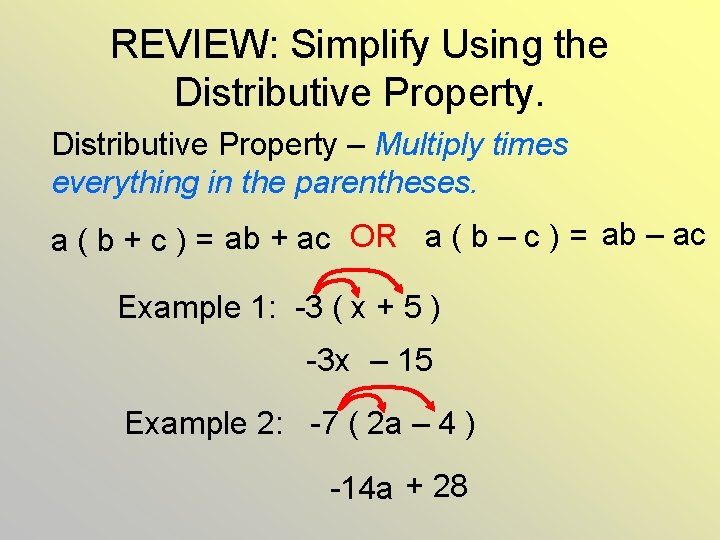 REVIEW: Simplify Using the Distributive Property.

Distributive Property – Multiply times everything in the parentheses.

$a ( b + c ) = ab + ac$ OR $a ( b – c ) = ab – ac$

Example 1: $-3 ( x + 5 )$

$-3x – 15$

Example 2: $-7 ( 2a – 4 )$

$-14a + 28$